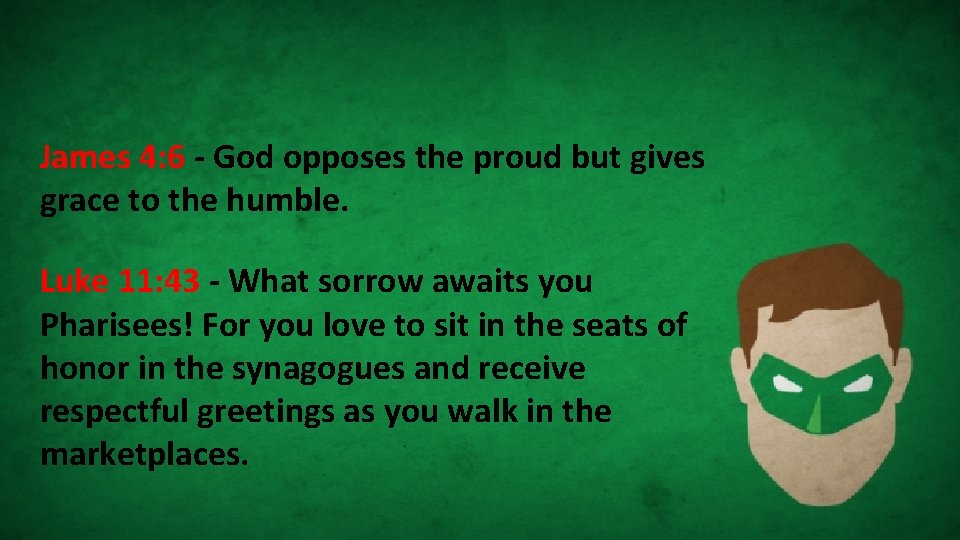 James 4:6 - God opposes the proud but gives grace to the humble.

Luke 11:43 - What sorrow awaits you Pharisees! For you love to sit in the seats of honor in the synagogues and receive respectful greetings as you walk in the marketplaces.